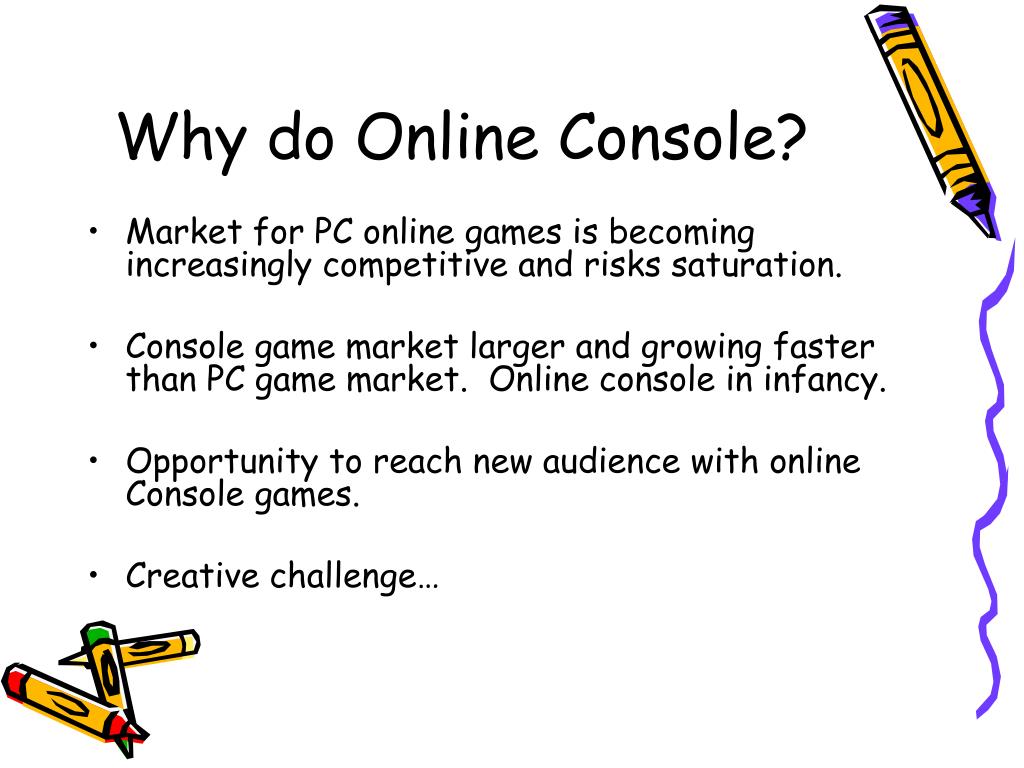 Why do Online Console?

• Market for PC online games is becoming increasingly competitive and risks saturation.

• Console game market larger and growing faster than PC game market. Online console in infancy.

• Opportunity to reach new audience with online Console games.

• Creative challenge…